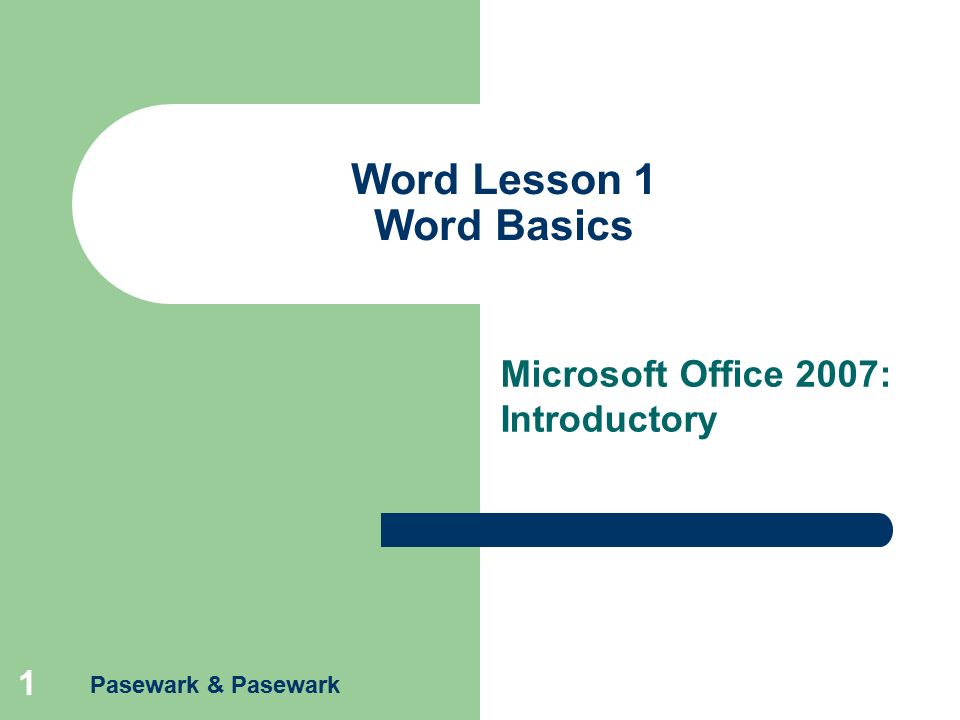 Word Lesson 1
Word Basics

Microsoft Office 2007: Introductory

1 Pasewark & Pasewark